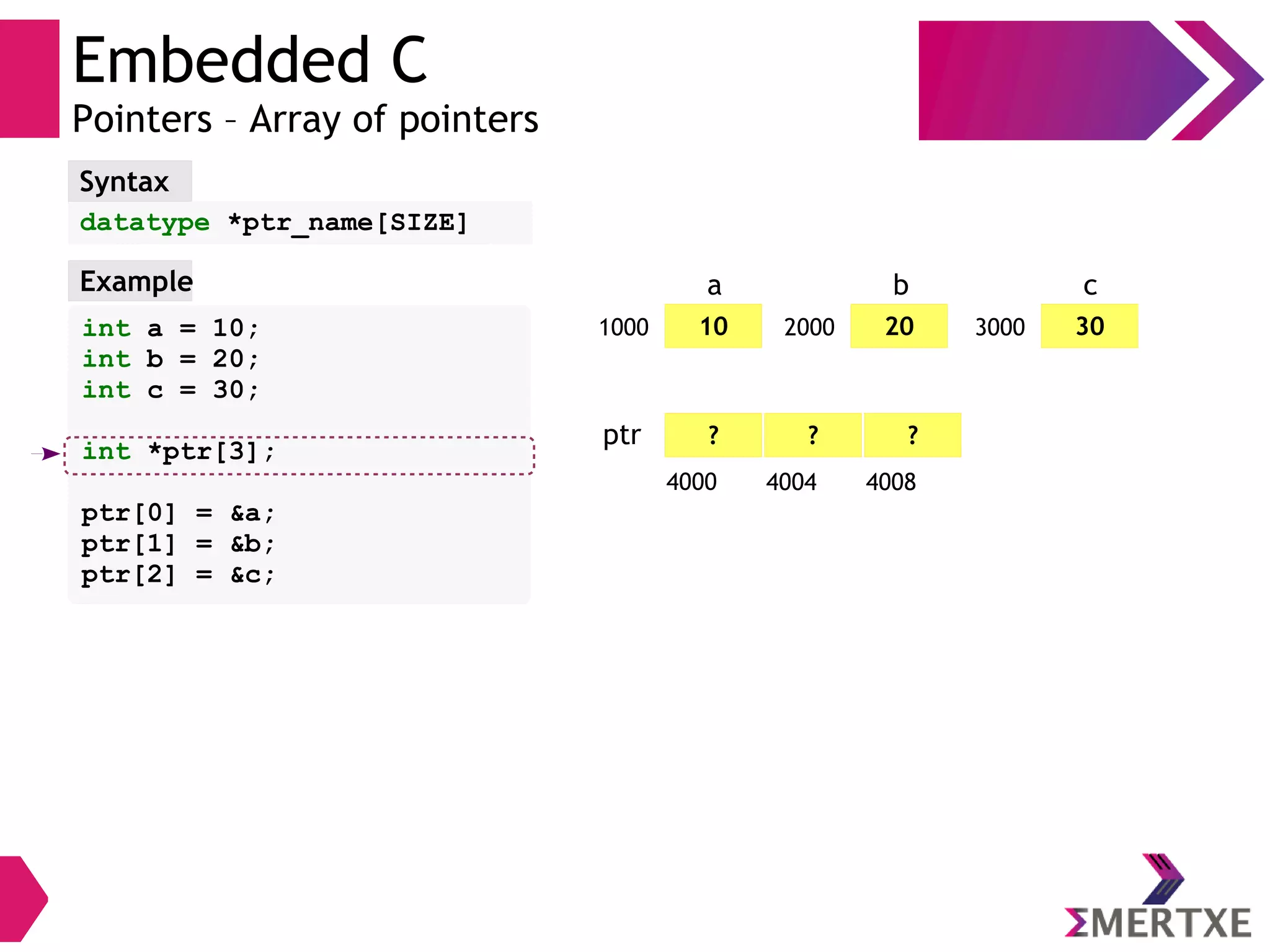 Embedded C
Pointers – Array of pointers

Syntax

datatype *ptr_name[SIZE]

Example

int a = 10;
int b = 20;
int c = 30;

int *ptr[3];

ptr[0] = &a;
ptr[1] = &b;
ptr[2] = &c;

a b c
1000 10 2000 20 3000 30

ptr ? ? ?
4000 4004 4008

ΣMERTXE